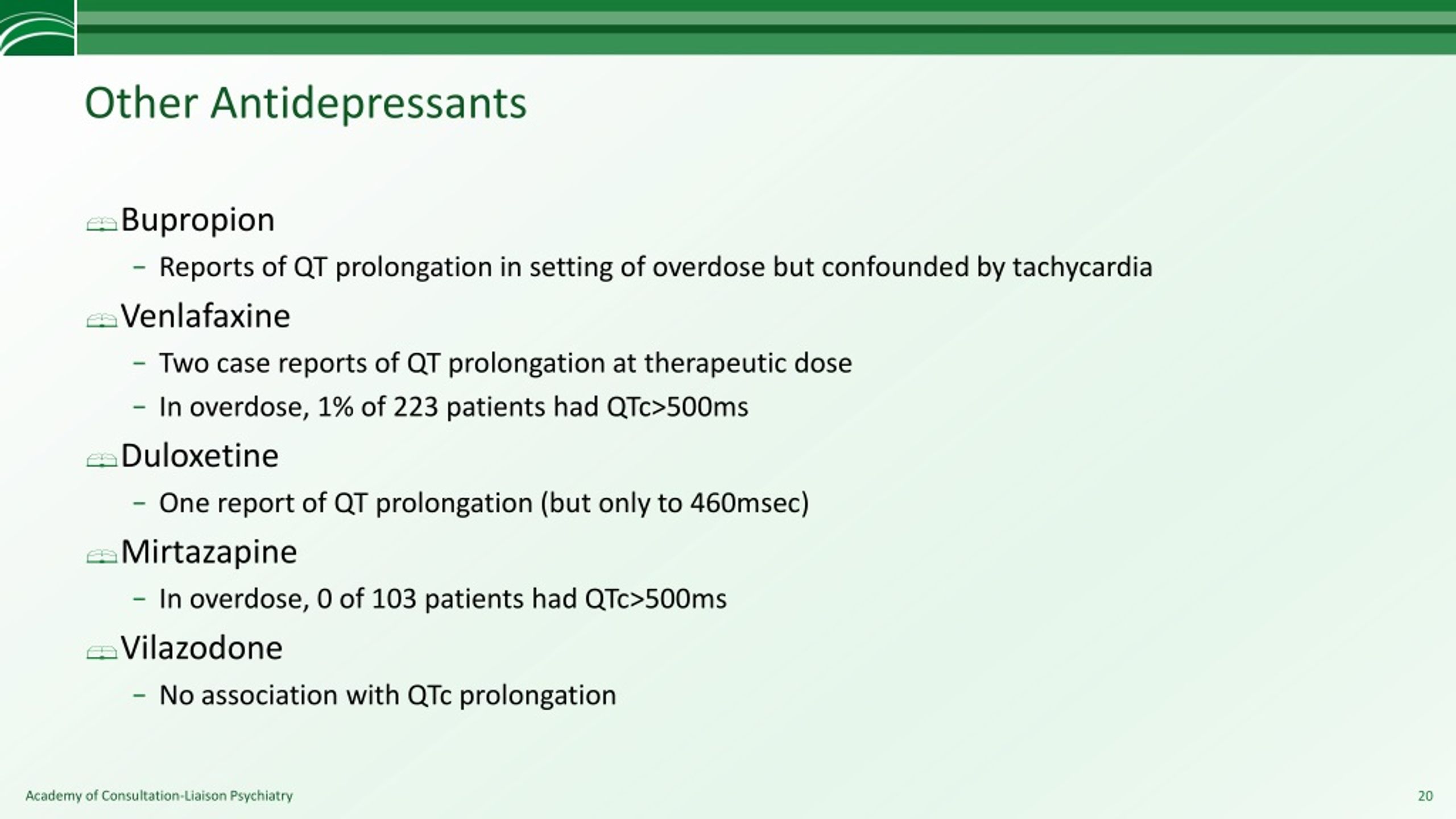 Other Antidepressants

Bupropion

– Reports of QT prolongation in setting of overdose but confounded by tachycardia

Venlafaxine

– Two case reports of QT prolongation at therapeutic dose

– In overdose, 1% of 223 patients had QTc>500ms

Duloxetine

– One report of QT prolongation (but only to 460msec)

Mirtazapine

– In overdose, 0 of 103 patients had QTc>500ms

Vilazodone

– No association with QTc prolongation

Academy of Consultation-Liaison Psychiatry

20